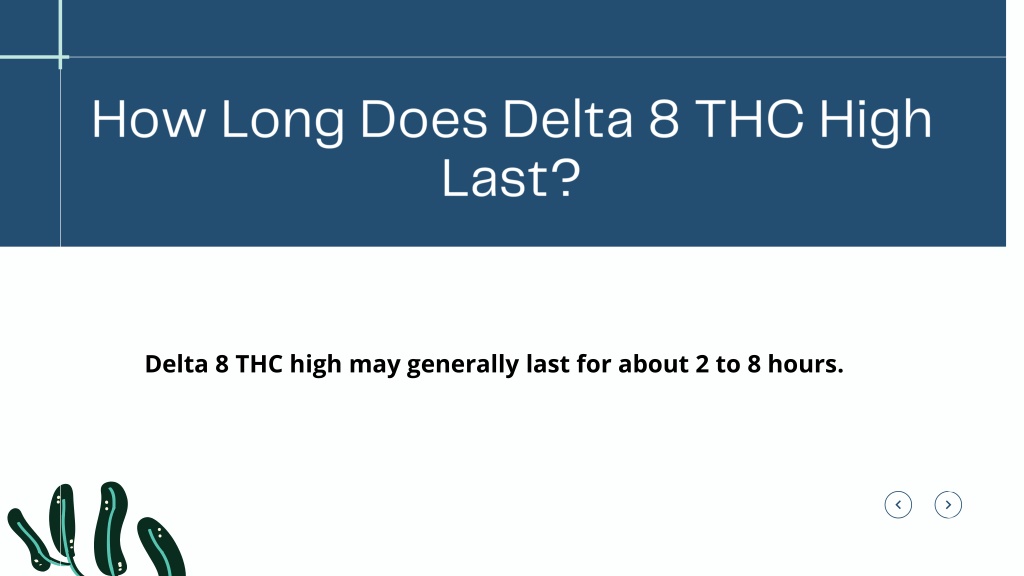 How Long Does Delta 8 THC High Last?

Delta 8 THC high may generally last for about 2 to 8 hours.